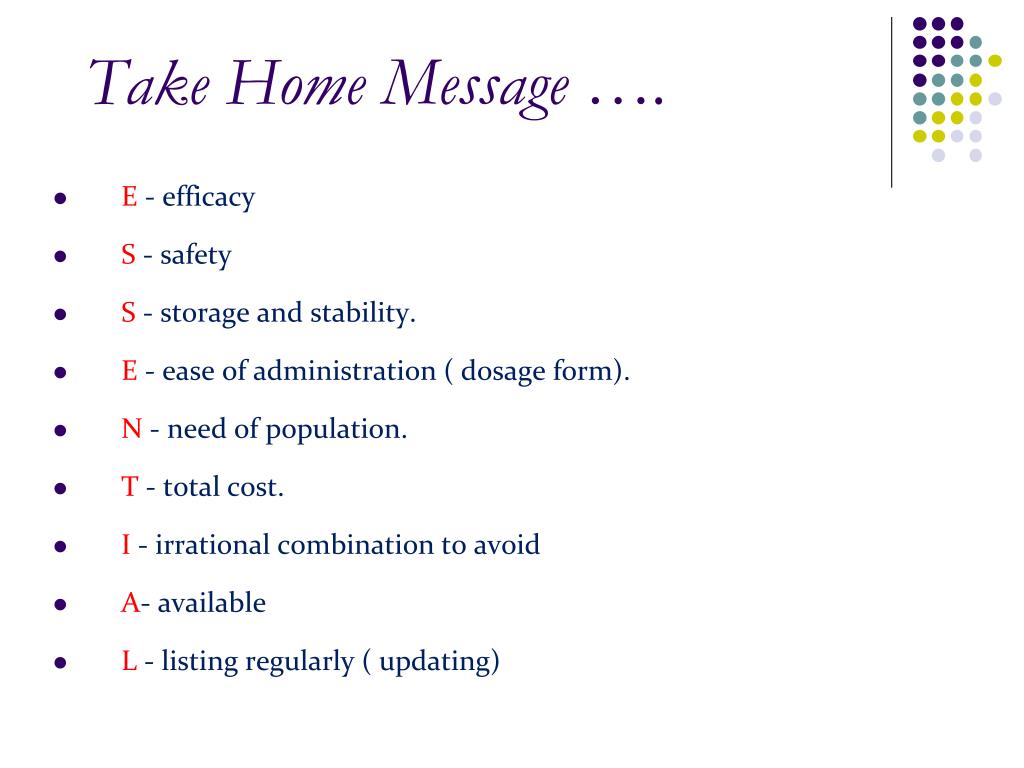 Take Home Message ….

- E - efficacy
- S - safety
- S - storage and stability.
- E - ease of administration ( dosage form).
- N - need of population.
- T - total cost.
- I - irrational combination to avoid
- A- available
- L - listing regularly ( updating)